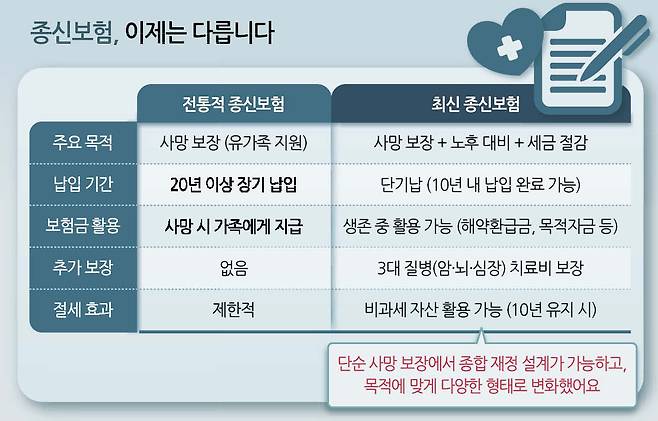 종신보험, 이제는 다릅니다

| | 전통적 종신보험 | 최신 종신보험 |
|---|---|---|
| 주요 목적 | 사망 보장 (유가족 지원) | 사망 보장 + 노후 대비 + 세금 절감 |
| 납입 기간 | 20년 이상 장기 납입 | 단기납 (10년 내 납입 완료 가능) |
| 보험금 활용 | 사망 시 가족에게 지급 | 생존 중 활용 가능 (해약환급금, 목적자금 등) |
| 추가 보장 | 없음 | 3대 질병(암·뇌·심장) 치료비 보장 |
| 절세 효과 | 제한적 | 비과세 자산 활용 가능 (10년 유지 시) |

단순 사망 보장에서 종합 재정 설계가 가능하고, 목적에 맞게 다양한 형태로 변화했어요